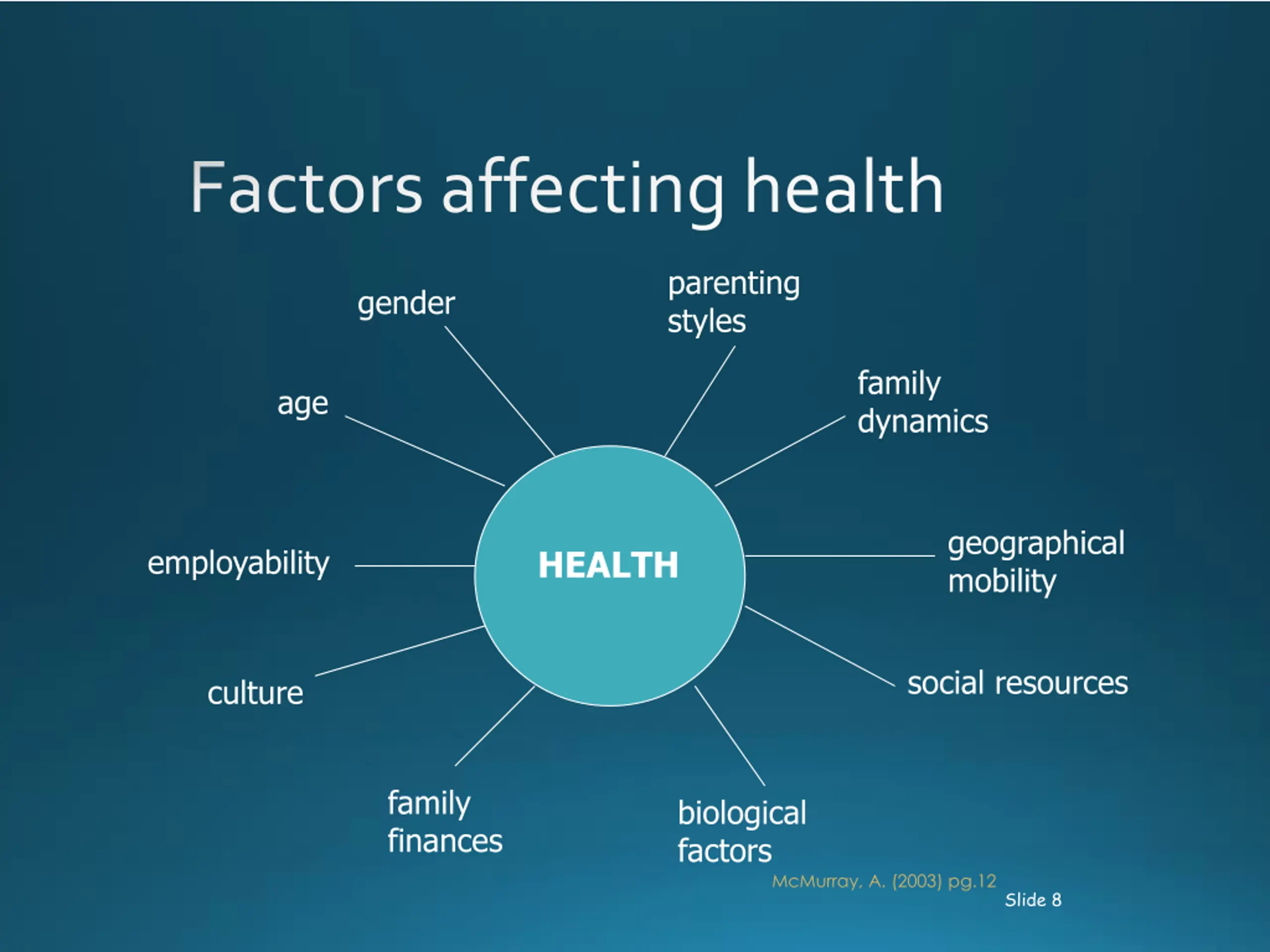 Factors affecting health

HEALTH

gender

parenting styles

family dynamics

geographical mobility

social resources

biological factors

family finances

culture

employability

age

McMurray, A. (2003) pg.12

Slide 8